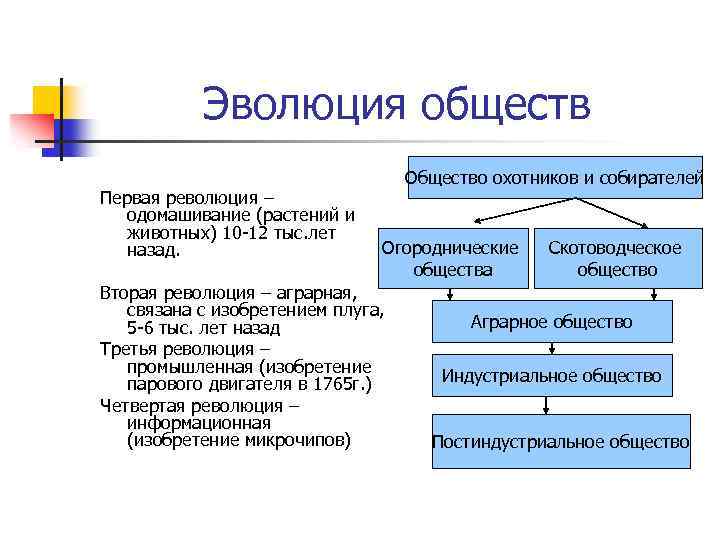 Эволюция обществ

Первая революция – одомашивание (растений и животных) 10-12 тыс.лет назад.

Вторая революция – аграрная, связана с изобретением плуга, 5-6 тыс. лет назад

Третья революция – промышленная (изобретение парового двигателя в 1765г.)

Четвертая революция – информационная (изобретение микрочипов)

Общество охотников и собирателей

Огороднические общества

Скотоводческое общество

Аграрное общество

Индустриальное общество

Постиндустриальное общество